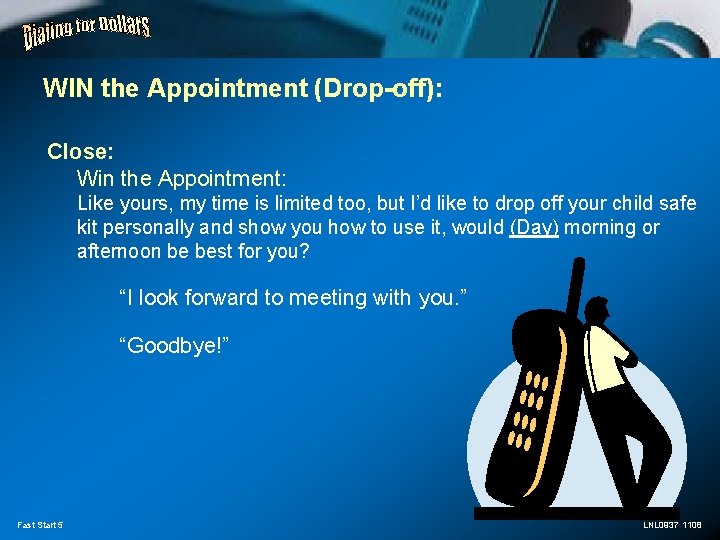 Dialing for Dollars

WIN the Appointment (Drop-off):

Close:

Win the Appointment:

Like yours, my time is limited too, but I'd like to drop off your child safe kit personally and show you how to use it, would (Day) morning or afternoon be best for you?

"I look forward to meeting with you."

"Goodbye!"

Fast Start 5

LNL0937 1108